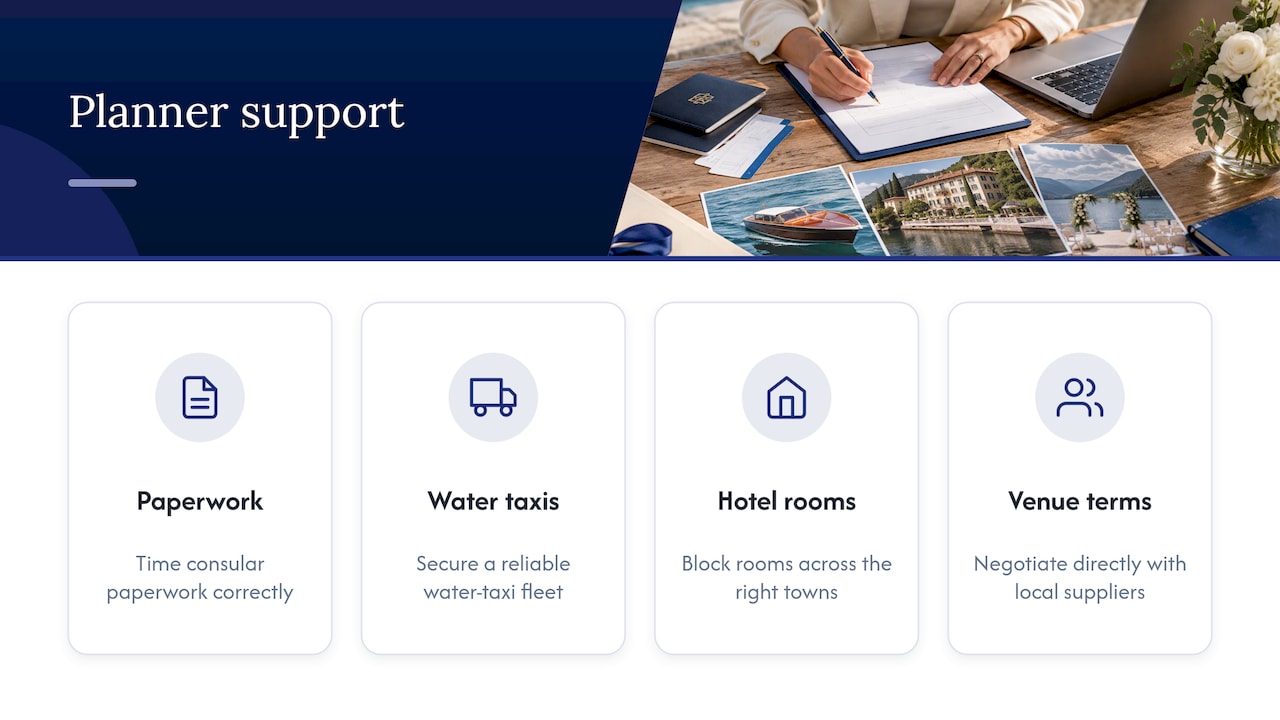 Planner support

Paperwork

Time consular paperwork correctly

Water taxis

Secure a reliable water-taxi fleet

Hotel rooms

Block rooms across the right towns

Venue terms

Negotiate directly with local suppliers